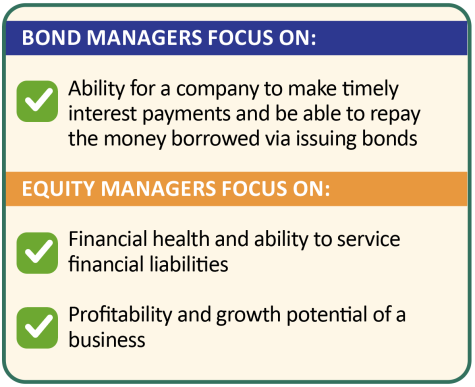 BOND MANAGERS FOCUS ON:

Ability for a company to make timely interest payments and be able to repay the money borrowed via issuing bonds

EQUITY MANAGERS FOCUS ON:

Financial health and ability to service financial liabilities

Profitability and growth potential of a business